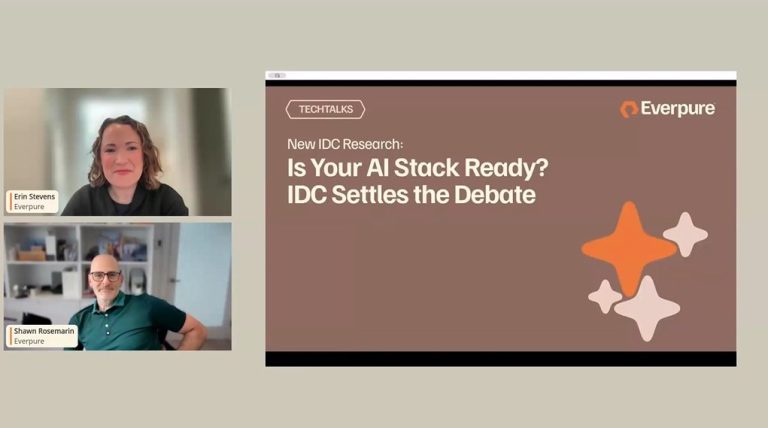 Erin Stevens
Everpure

Shawn Rosemarin
Everpure

TECHTALKS

Everpure

New IDC Research:
Is Your AI Stack Ready? IDC Settles the Debate